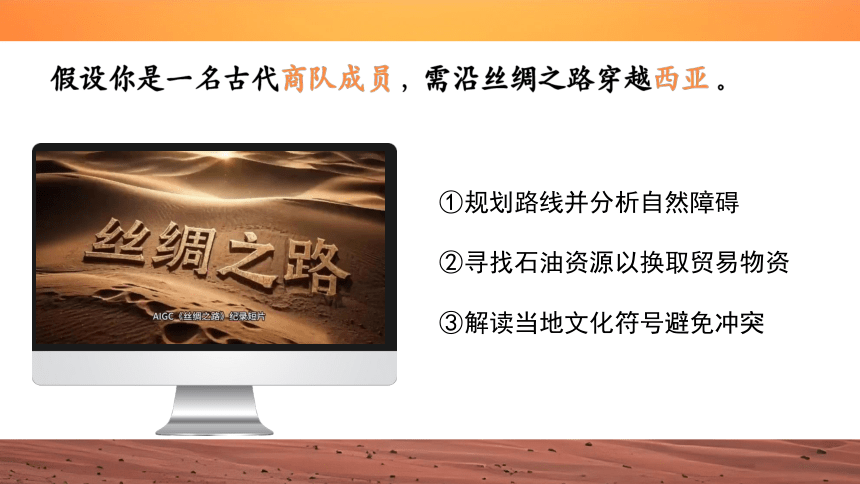 假设你是一名古代商队成员，需沿丝绸之路穿越西亚。

丝绸之路

AIGC《丝绸之路》纪录短片

①规划路线并分析自然障碍

②寻找石油资源以换取贸易物资

③解读当地文化符号避免冲突